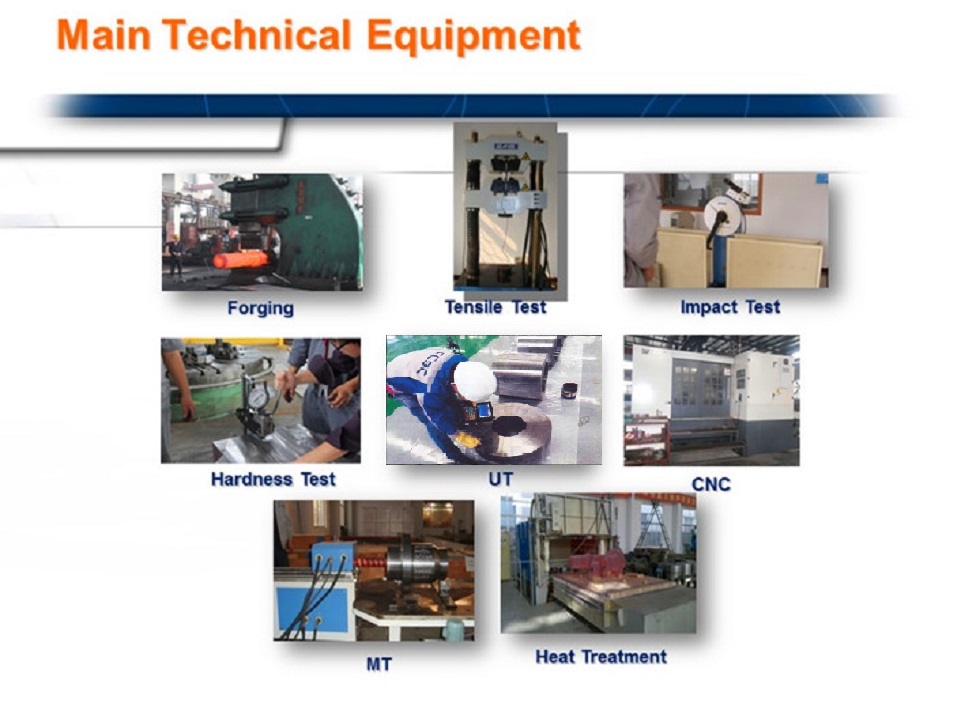 Main Technical Equipment

Forging

Tensile Test

Impact Test

Hardness Test

UT

CNC

MT

Heat Treatment